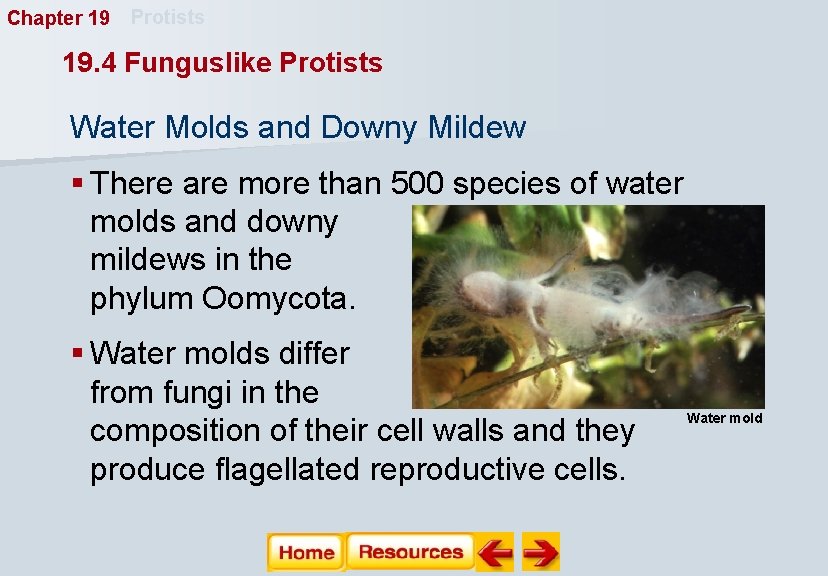 Chapter 19 Protists

19.4 Funguslike Protists

Water Molds and Downy Mildew

▪ There are more than 500 species of water molds and downy mildews in the phylum Oomycota.

▪ Water molds differ from fungi in the composition of their cell walls and they produce flagellated reproductive cells.

Water mold

Home Resources